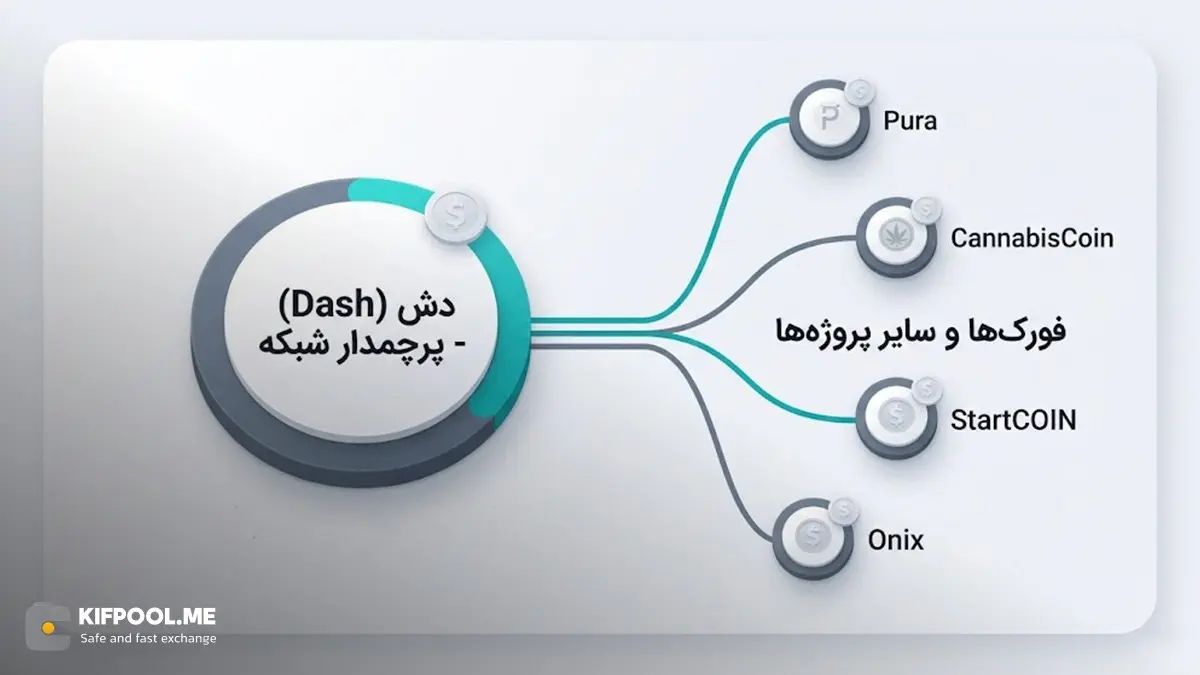 دش (Dash) - پرچمدار شبکه

Pura

CannabisCoin

فورک‌ها و سایر پروژه‌ها

StartCOIN

Onix

KIFPOOL.ME
Safe and fast exchange